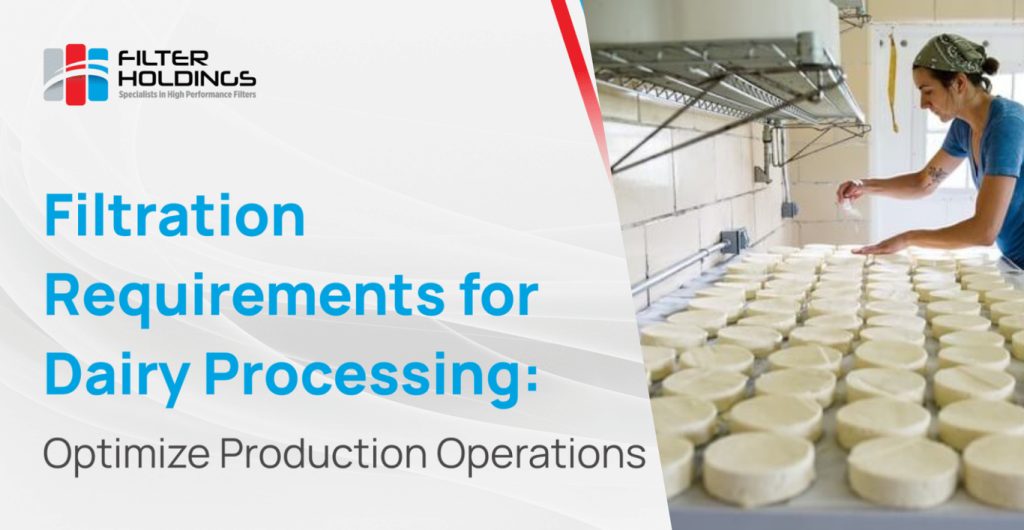 FILTER HOLDINGS
Specialists in High Performance Filters

Filtration Requirements for Dairy Processing:
Optimize Production Operations